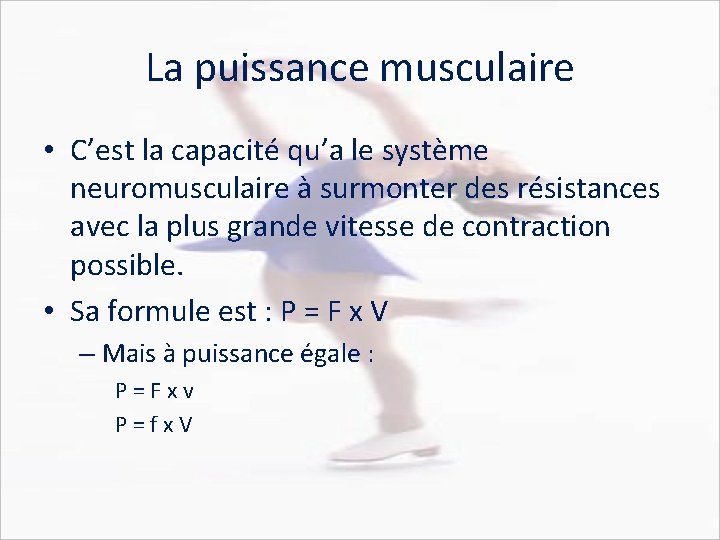 La puissance musculaire

• C’est la capacité qu’a le système neuromusculaire à surmonter des résistances avec la plus grande vitesse de contraction possible.

• Sa formule est : P = F x V

– Mais à puissance égale :

P = F x v

P = f x V